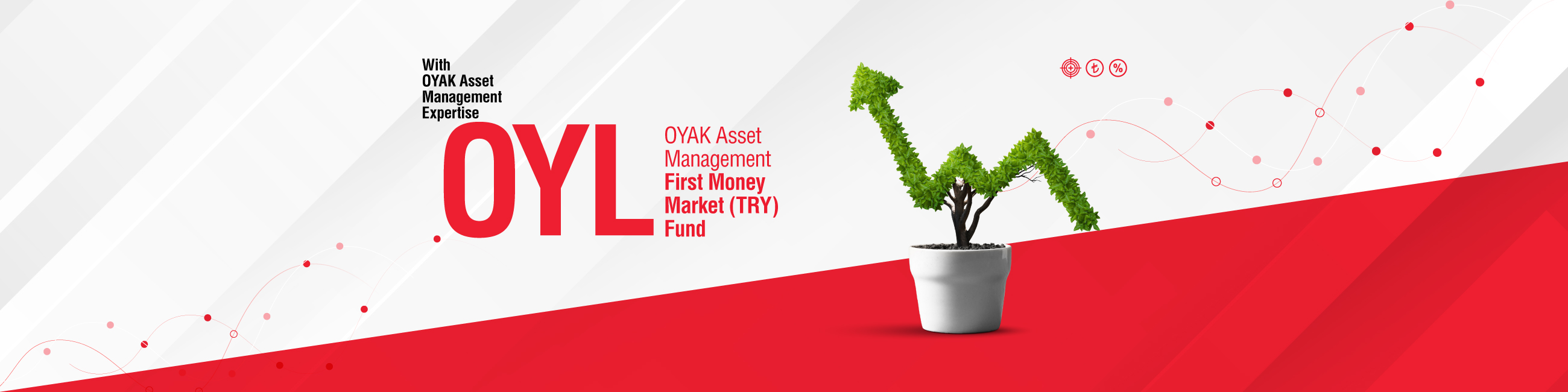 With
OYAK Asset
Management
Expertise

OYL

OYAK Asset
Management
First Money
Market (TRY)
Fund

₺ %